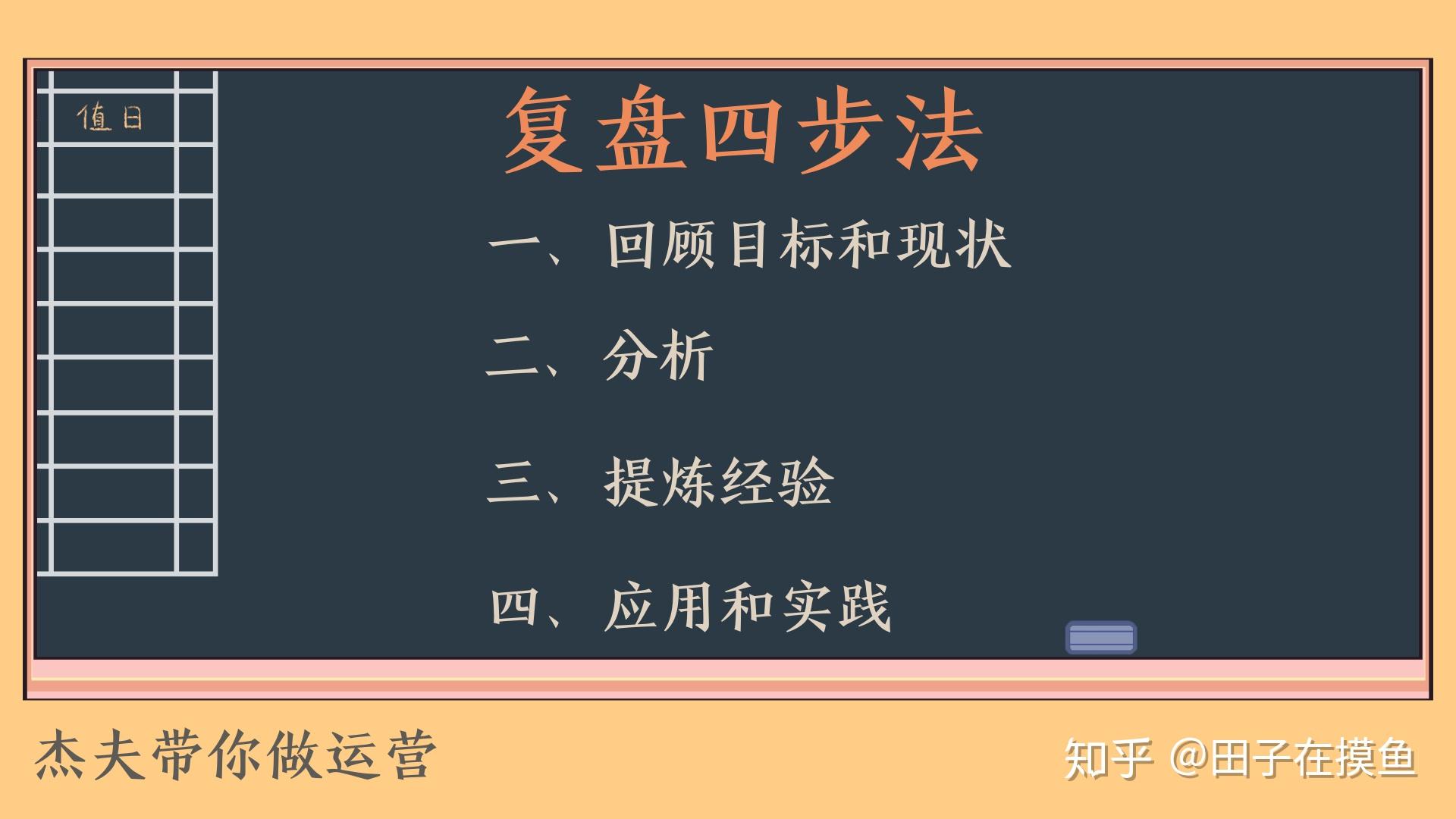 值日

复盘四步法

一、回顾目标和现状

二、分析

三、提炼经验

四、应用和实践

杰夫带你做运营

知乎 @田子在摸鱼